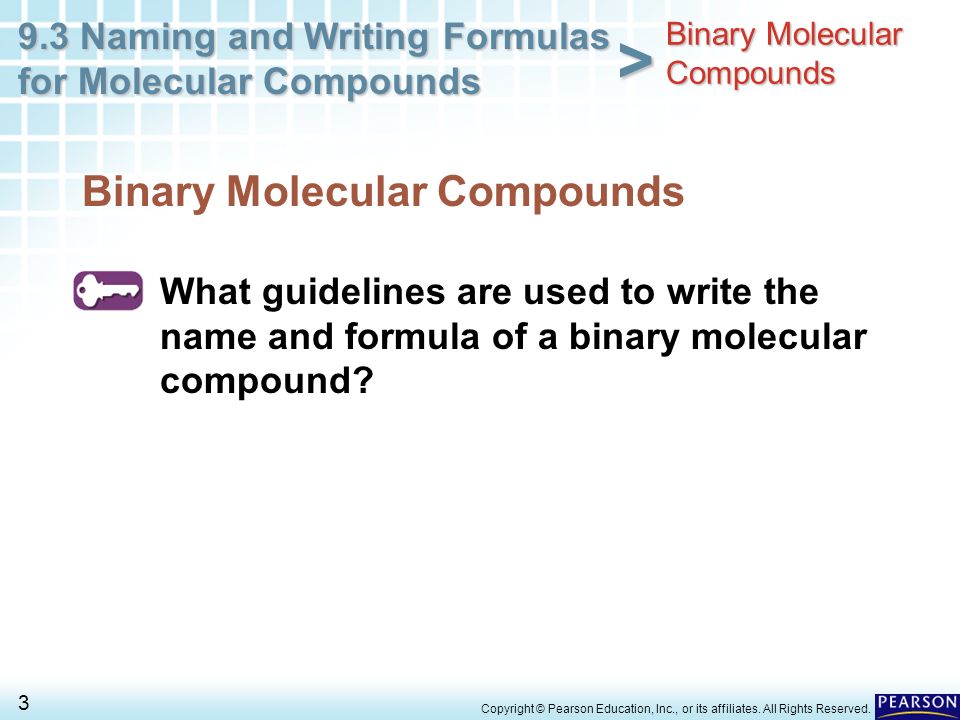 9.3 Naming and Writing Formulas for Molecular Compounds > Binary Molecular Compounds

Binary Molecular Compounds

What guidelines are used to write the name and formula of a binary molecular compound?

3

Copyright © Pearson Education, Inc., or its affiliates. All Rights Reserved.

PEARSON